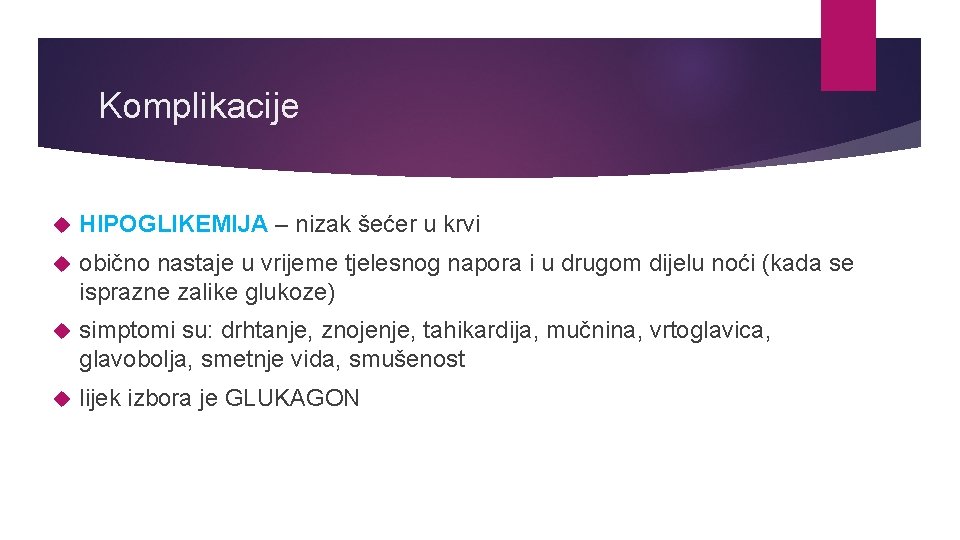 Komplikacije

HIPOGLIKEMIJA – nizak šećer u krvi

obično nastaje u vrijeme tjelesnog napora i u drugom dijelu noći (kada se isprazne zalike glukoze)

simptomi su: drhtanje, znojenje, tahikardija, mučnina, vrtoglavica, glavobolja, smetnje vida, smušenost

lijek izbora je GLUKAGON